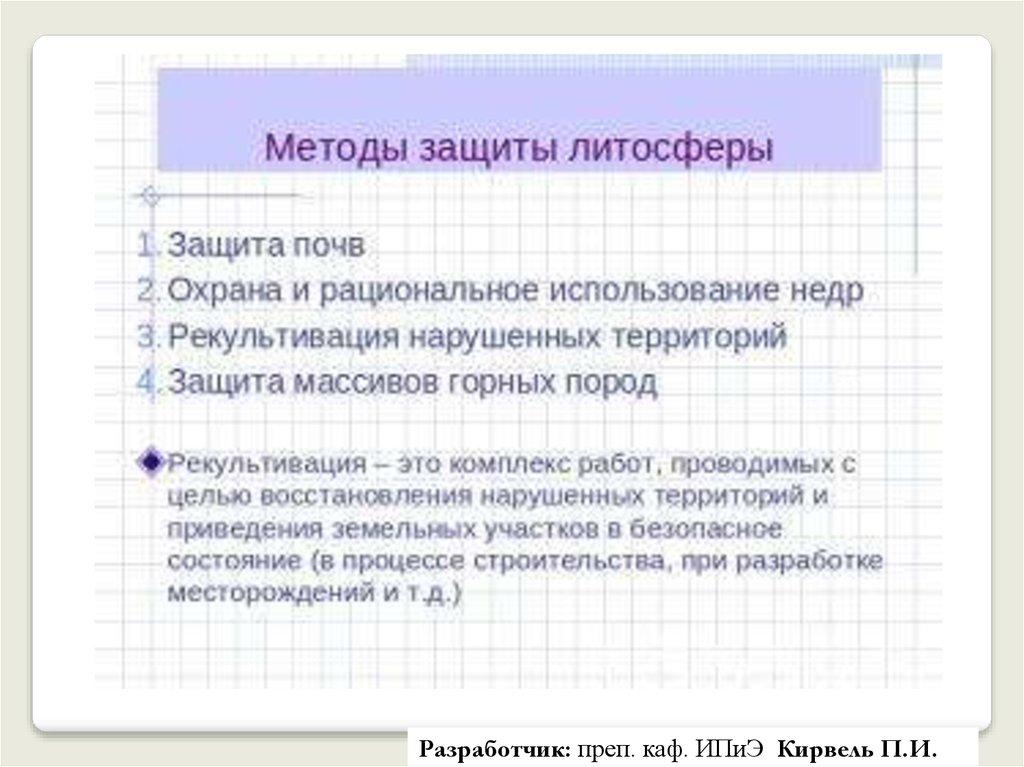 Методы защиты литосферы

1. Защита почв
2. Охрана и рациональное использование недр
3. Рекультивация нарушенных территорий
4. Защита массивов горных пород

Рекультивация – это комплекс работ, проводимых с целью восстановления нарушенных территорий и приведения земельных участков в безопасное состояние (в процессе строительства, при разработке месторождений и т.д.)

Разработчик: преп. каф. ИПиЭ Кирвель П.И.